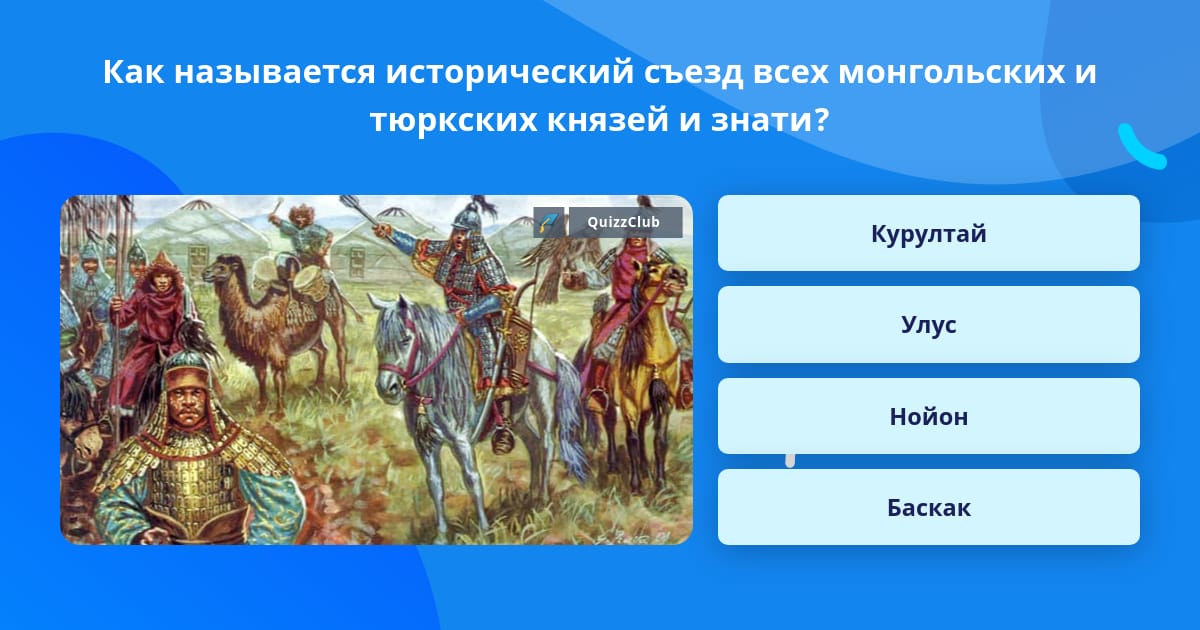 Как называется исторический съезд всех монгольских и тюркских князей и знати?

QuizzClub

Курултай

Улус

Нойон

Баскак